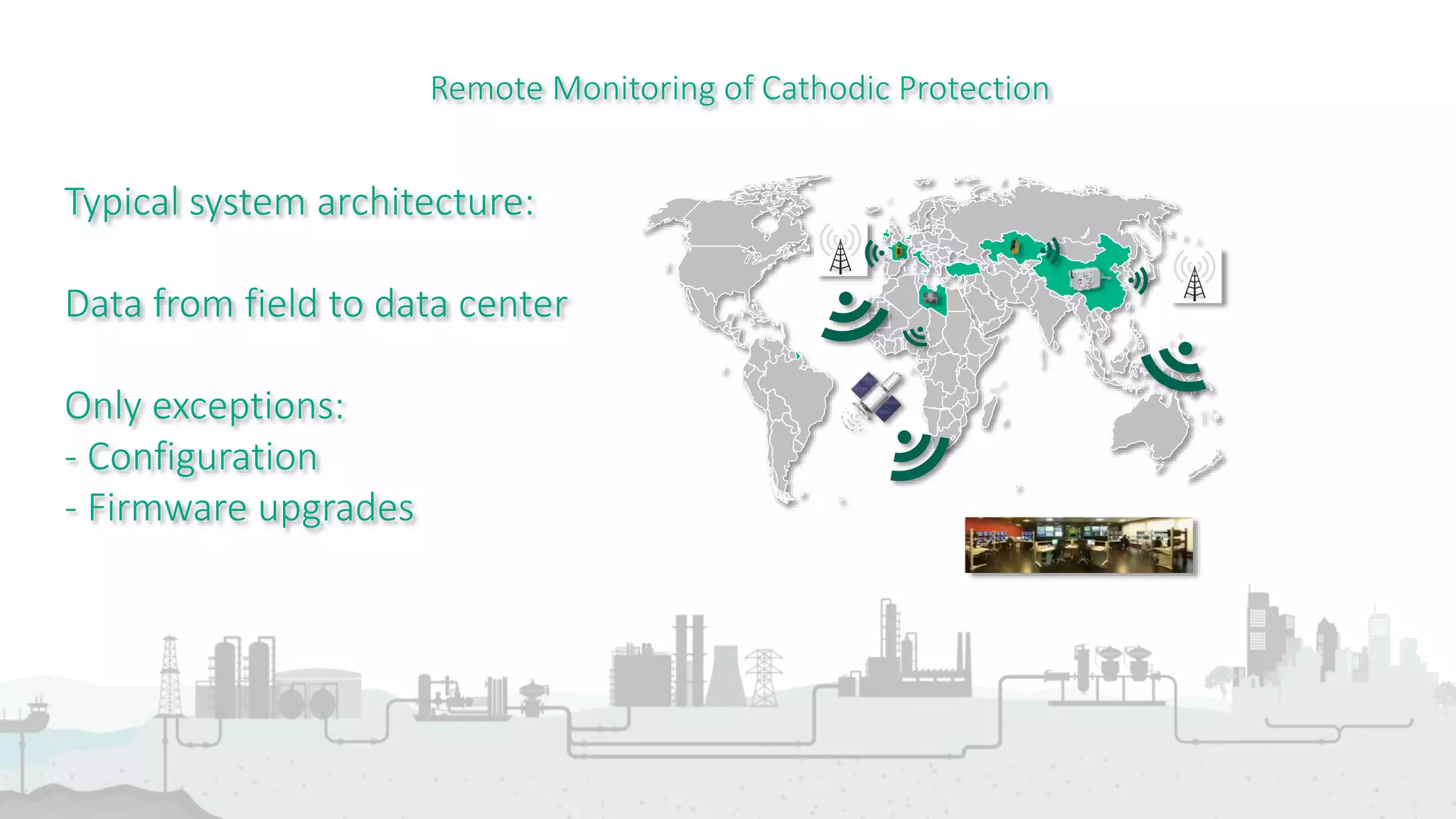 Remote Monitoring of Cathodic Protection

Typical system architecture:

Data from field to data center

Only exceptions:
- Configuration
- Firmware upgrades